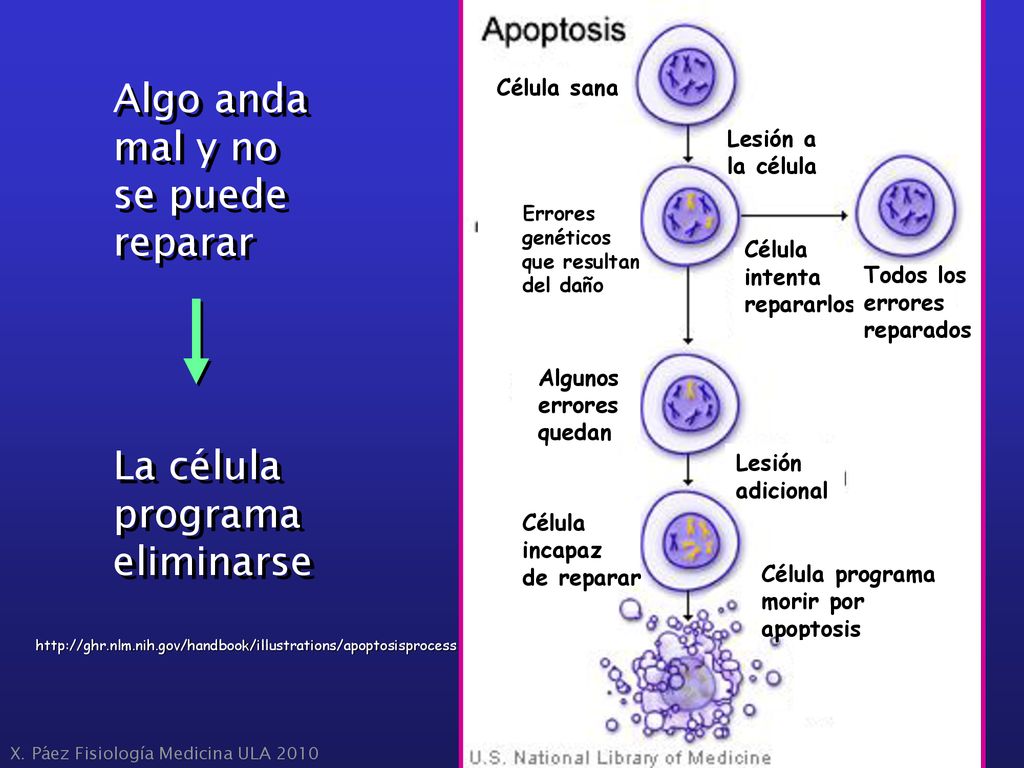 Algo anda mal y no se puede reparar

La célula programa eliminarse

http://ghr.nlm.nih.gov/handbook/illustrations/apoptosisprocess

X. Páez Fisiología Medicina ULA 2010

Apoptosis

Célula sana

Lesión a la célula

Errores genéticos que resultan del daño

Célula intenta repararlos

Todos los errores reparados

Algunos errores quedan

Lesión adicional

Célula incapaz de reparar

Célula programa morir por apoptosis

U.S. National Library of Medicine